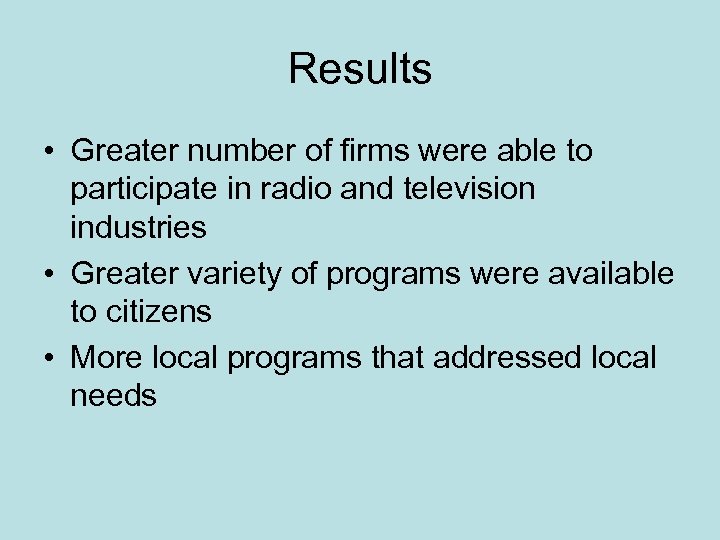 Results

• Greater number of firms were able to participate in radio and television industries
• Greater variety of programs were available to citizens
• More local programs that addressed local needs